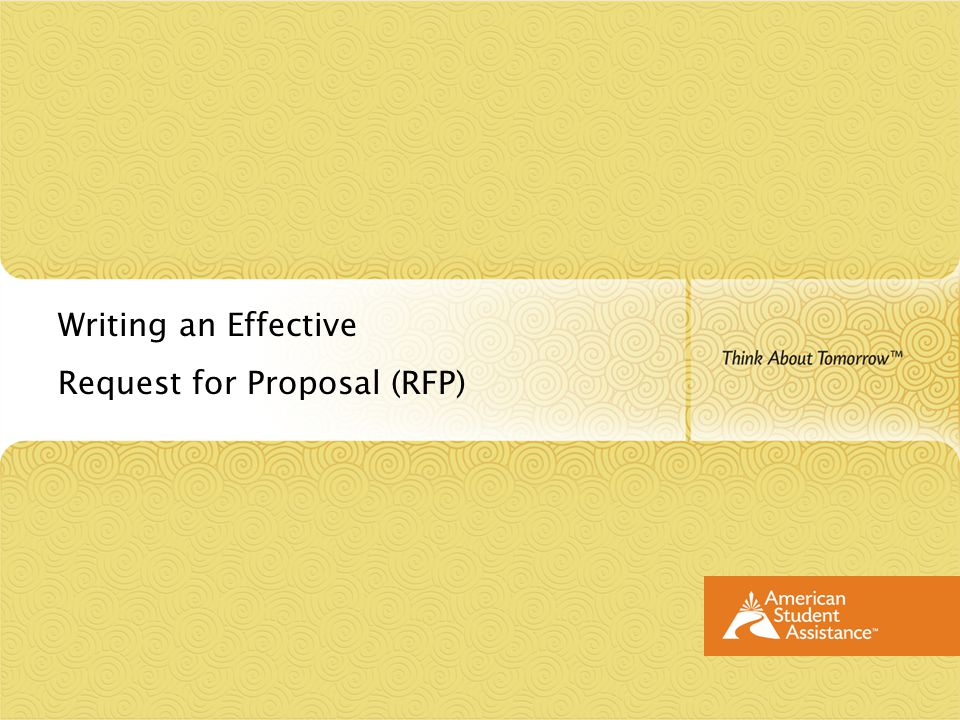 Writing an Effective
Request for Proposal (RFP)

Think About Tomorrow™

American Student Assistance™